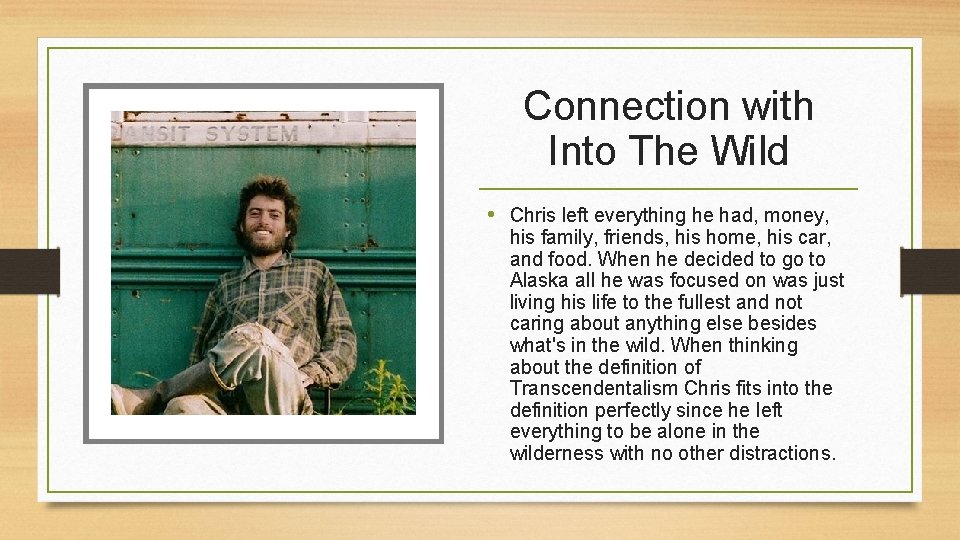 ANSIT SYSTEM

Connection with Into The Wild

• Chris left everything he had, money, his family, friends, his home, his car, and food. When he decided to go to Alaska all he was focused on was just living his life to the fullest and not caring about anything else besides what's in the wild. When thinking about the definition of Transcendentalism Chris fits into the definition perfectly since he left everything to be alone in the wilderness with no other distractions.